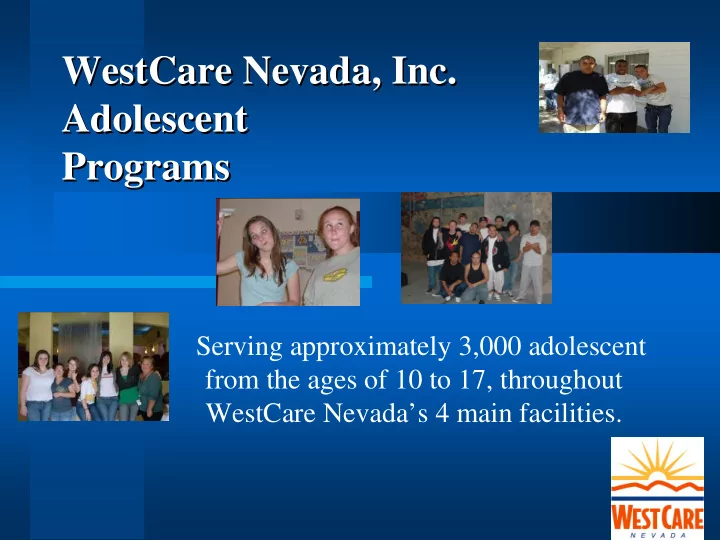 WestCare Nevada, Inc. Adolescent Programs

Serving approximately 3,000 adolescent from the ages of 10 to 17, throughout WestCare Nevada's 4 main facilities.

WESTCARE
NEVADA